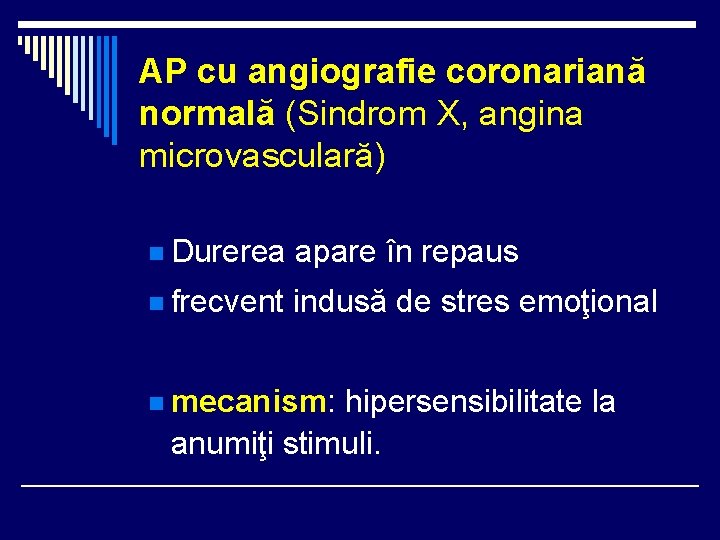 AP cu angiografie coronariană normală (Sindrom X, angina microvasculară)

Durerea apare în repaus

frecvent indusă de stres emoţional

mecanism: hipersensibilitate la anumiţi stimuli.